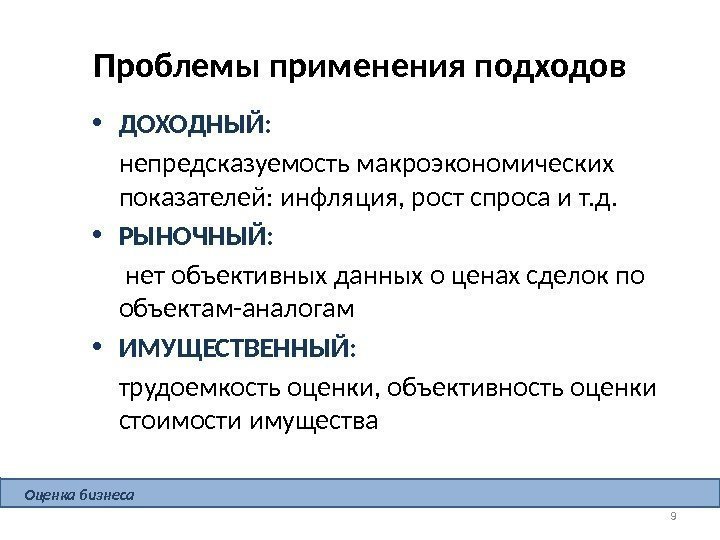 Проблемы применения подходов

• ДОХОДНЫЙ:

непредсказуемость макроэкономических показателей: инфляция, рост спроса и т.д.

• РЫНОЧНЫЙ:

нет объективных данных о ценах сделок по объектам-аналогам

• ИМУЩЕСТВЕННЫЙ:

трудоемкость оценки, объективность оценки стоимости имущества

Оценка бизнеса

9